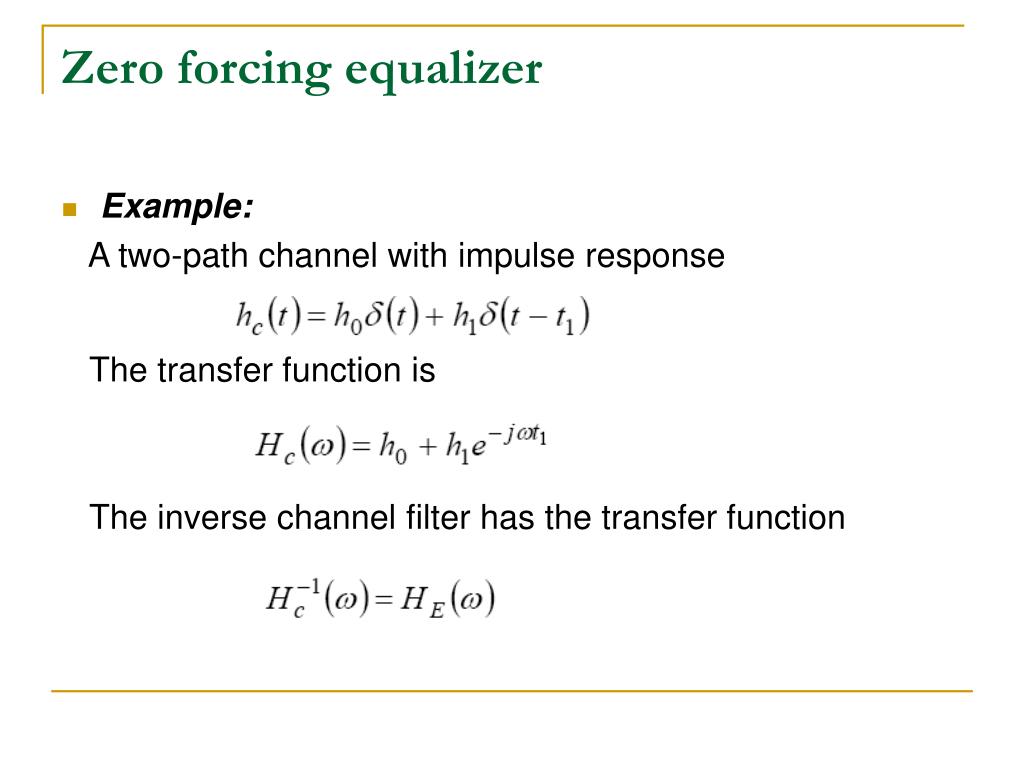 Zero forcing equalizer

Example:

A two-path channel with impulse response

$h_c(t) = h_0\delta(t) + h_1\delta(t - t_1)$

The transfer function is

$H_c(\omega) = h_0 + h_1 e^{-j\omega t_1}$

The inverse channel filter has the transfer function

$H_c^{-1}(\omega) = H_E(\omega)$